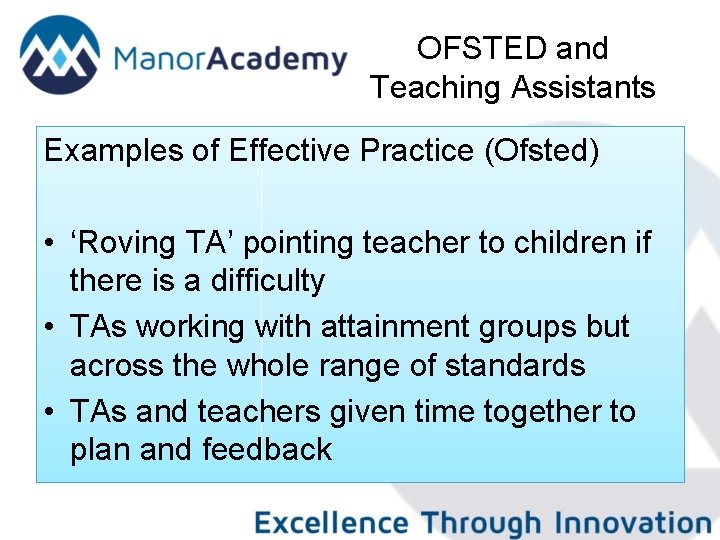 ManorAcademy

OFSTED and Teaching Assistants

Examples of Effective Practice (Ofsted)

• ‘Roving TA’ pointing teacher to children if there is a difficulty
• TAs working with attainment groups but across the whole range of standards
• TAs and teachers given time together to plan and feedback

Excellence Through Innovation